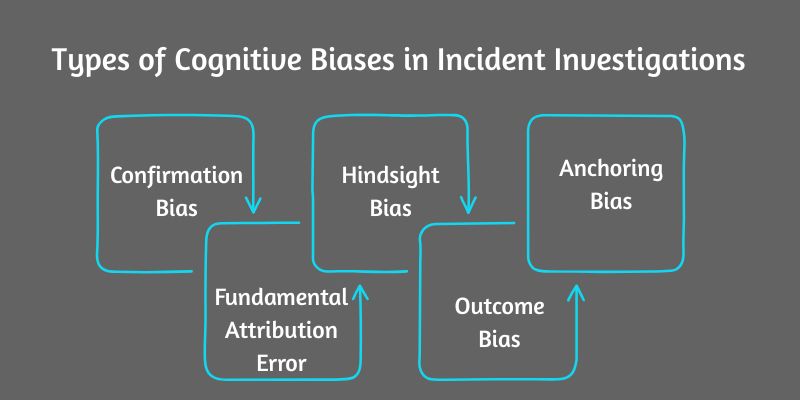 Types of Cognitive Biases in Incident Investigations

Confirmation Bias

Fundamental Attribution Error

Hindsight Bias

Outcome Bias

Anchoring Bias